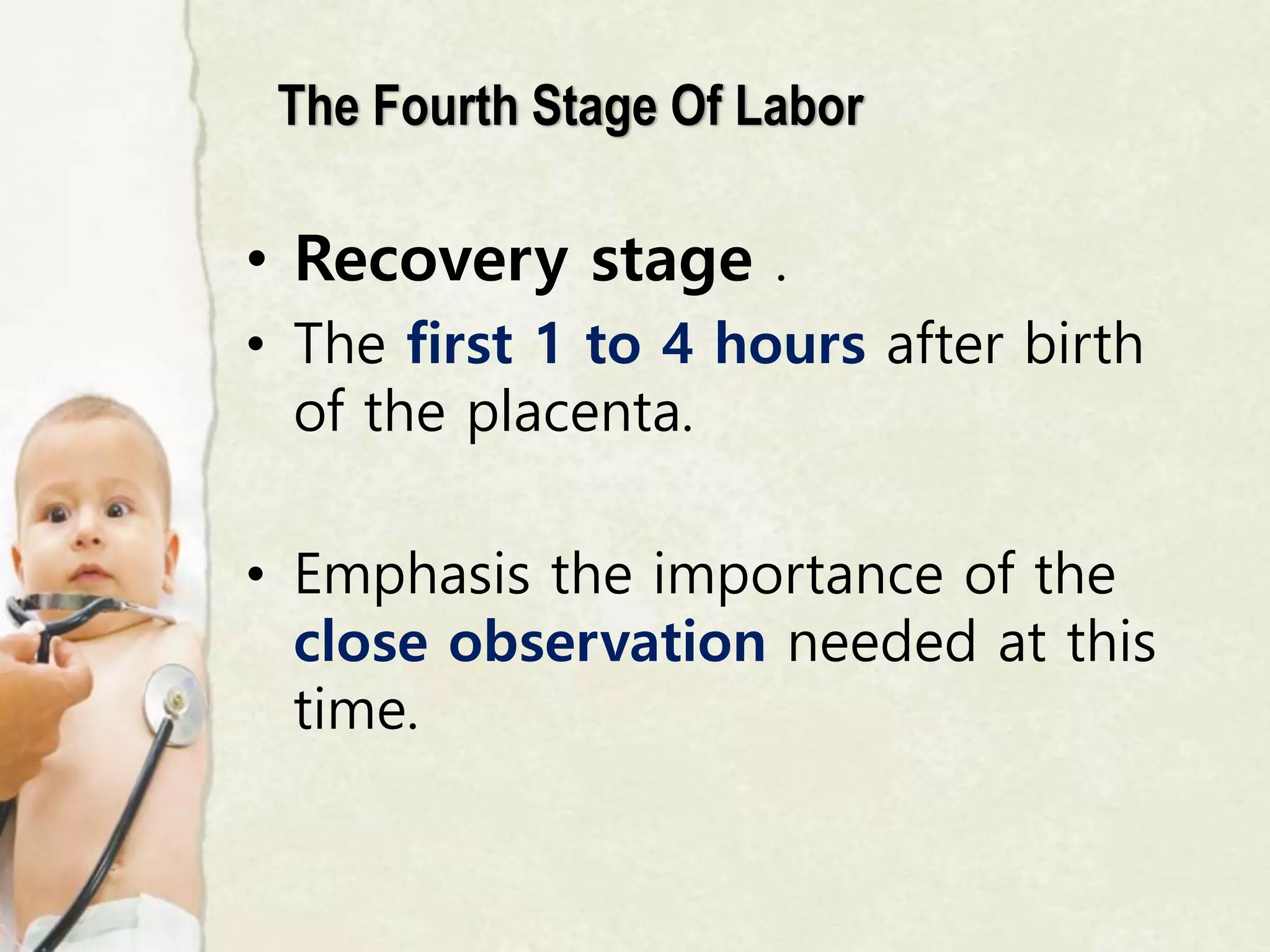 The Fourth Stage Of Labor

• Recovery stage .

• The first 1 to 4 hours after birth of the placenta.

• Emphasis the importance of the close observation needed at this time.